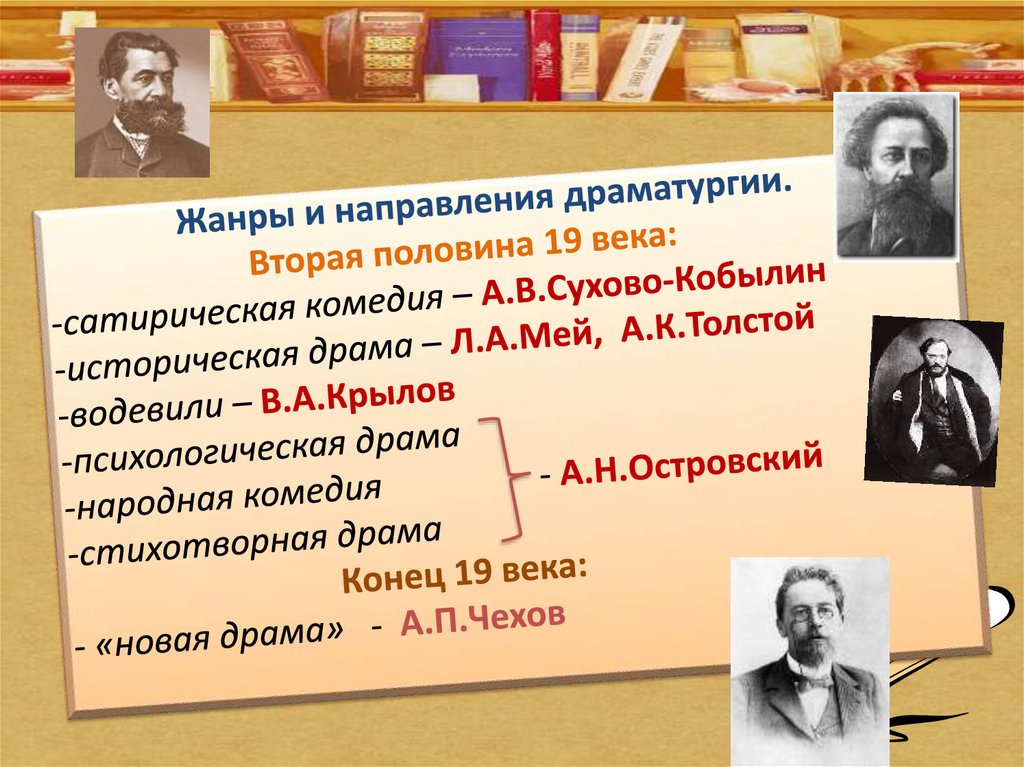 Жанры и направления драматургии.
Вторая половина 19 века:
-сатирическая комедия – А.В.Сухово-Кобылин
-историческая драма – Л.А.Мей, А.К.Толстой
-водевили – В.А.Крылов
-психологическая драма
-народная комедия
-стихотворная драма
- А.Н.Островский
Конец 19 века:
- «новая драма» - А.П.Чехов